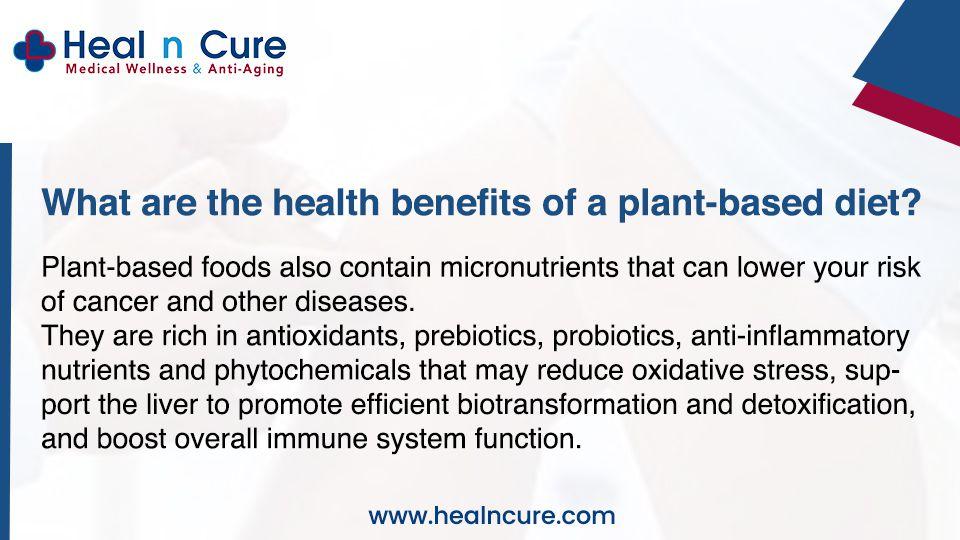 Heal n Cure
Medical Wellness & Anti-Aging

What are the health benefits of a plant-based diet?

Plant-based foods also contain micronutrients that can lower your risk of cancer and other diseases.
They are rich in antioxidants, prebiotics, probiotics, anti-inflammatory nutrients and phytochemicals that may reduce oxidative stress, support the liver to promote efficient biotransformation and detoxification, and boost overall immune system function.

www.healncure.com